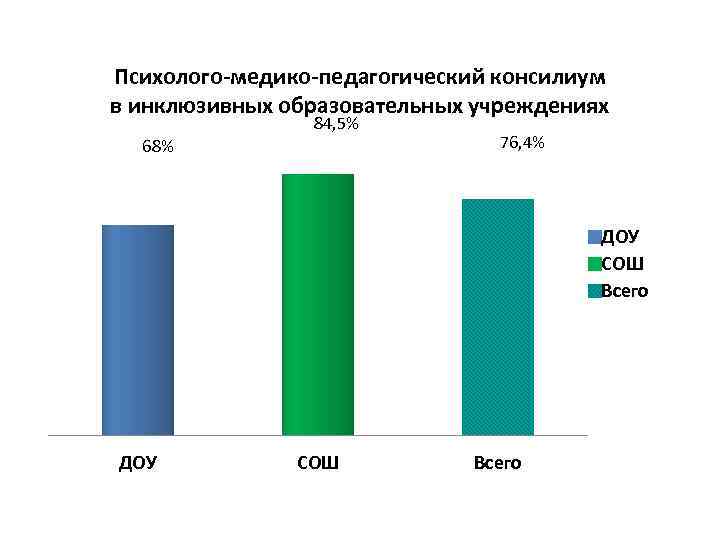 Психолого-медико-педагогический консилиум в инклюзивных образовательных учреждениях

68%

84,5%

76,4%

ДОУ
СОШ
Всего

ДОУ

СОШ

Всего